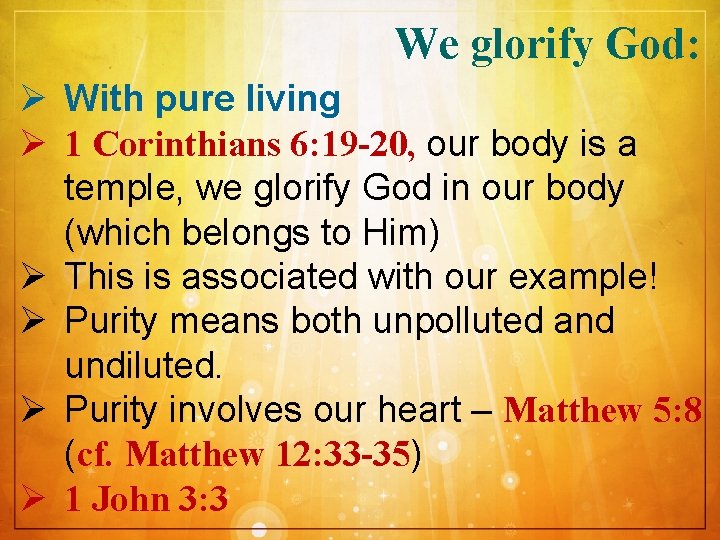 We glorify God:

➢ With pure living
➢ 1 Corinthians 6:19-20, our body is a temple, we glorify God in our body (which belongs to Him)
➢ This is associated with our example!
➢ Purity means both unpolluted and undiluted.
➢ Purity involves our heart – Matthew 5:8 (cf. Matthew 12:33-35)
➢ 1 John 3:3